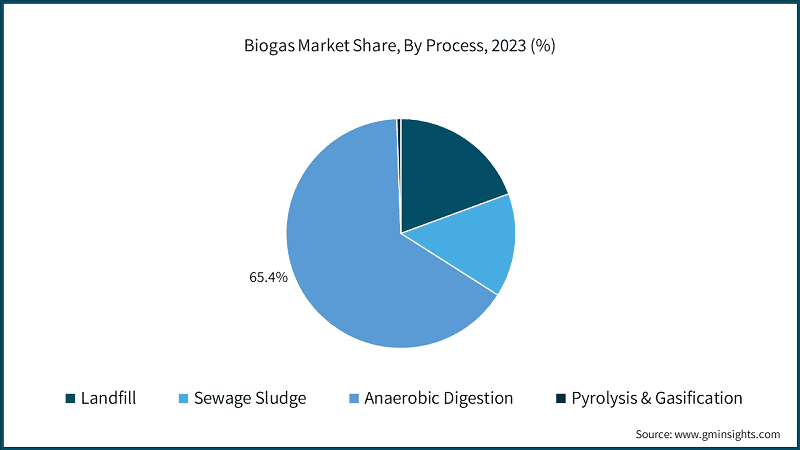 Biogas Market Share, By Process, 2023 (%)

65.4%

Landfill
Sewage Sludge
Anaerobic Digestion
Pyrolysis & Gasification

Source: www.gminsights.com